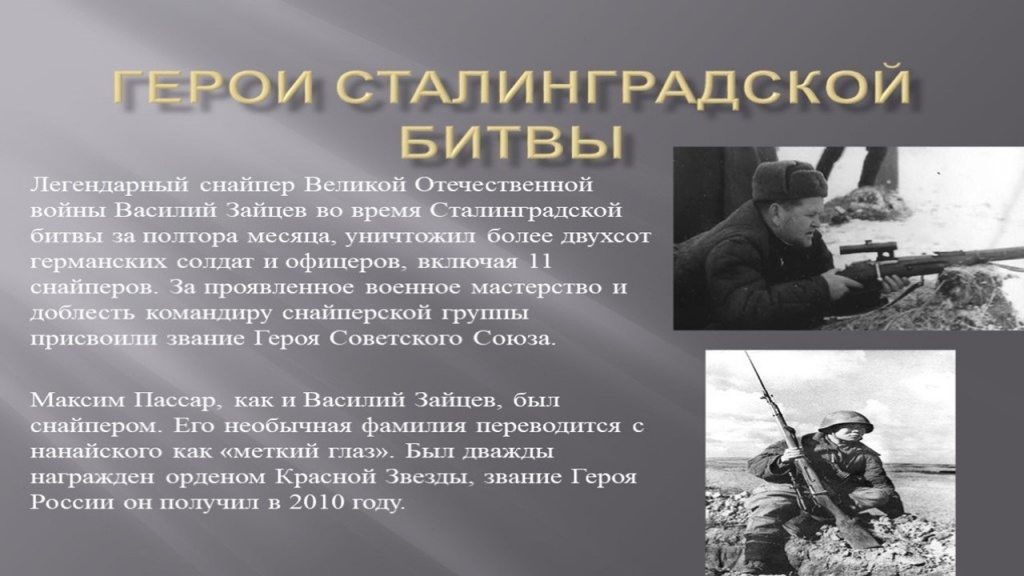 ГЕРОИ СТАЛИНГРАДСКОЙ БИТВЫ

Легендарный снайпер Великой Отечественной войны Василий Зайцев во время Сталинградской битвы за полтора месяца, уничтожил более двухсот германских солдат и офицеров, включая 11 снайперов. За проявленное военное мастерство и доблесть командиру снайперской группы присвоили звание Героя Советского Союза.

Максим Пассар, как и Василий Зайцев, был снайпером. Его необычная фамилия переводится с нанайского как «меткий глаз». Был дважды награжден орденом Красной Звезды, звание Героя России он получил в 2010 году.